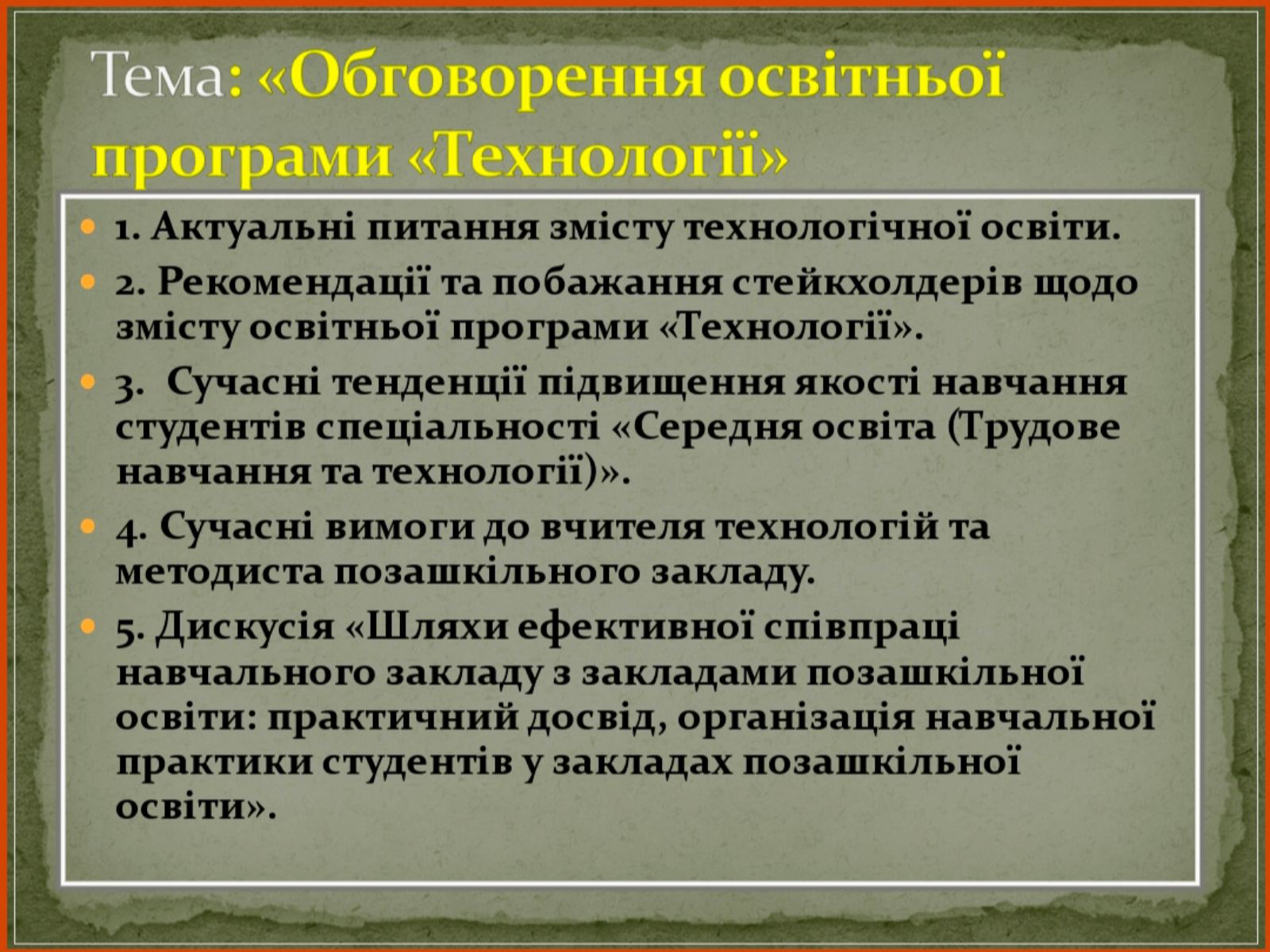 Тема: «Обговорення освітньої програми «Технології»

1. Актуальні питання змісту технологічної освіти.

2. Рекомендації та побажання стейкхолдерів щодо змісту освітньої програми «Технології».

3.  Сучасні тенденції підвищення якості навчання студентів спеціальності «Середня освіта (Трудове навчання та технології)».

4. Сучасні вимоги до вчителя технологій та методиста позашкільного закладу.

5. Дискусія «Шляхи ефективної співпраці навчального закладу з закладами позашкільної освіти: практичний досвід, організація навчальної практики студентів у закладах позашкільної освіти».